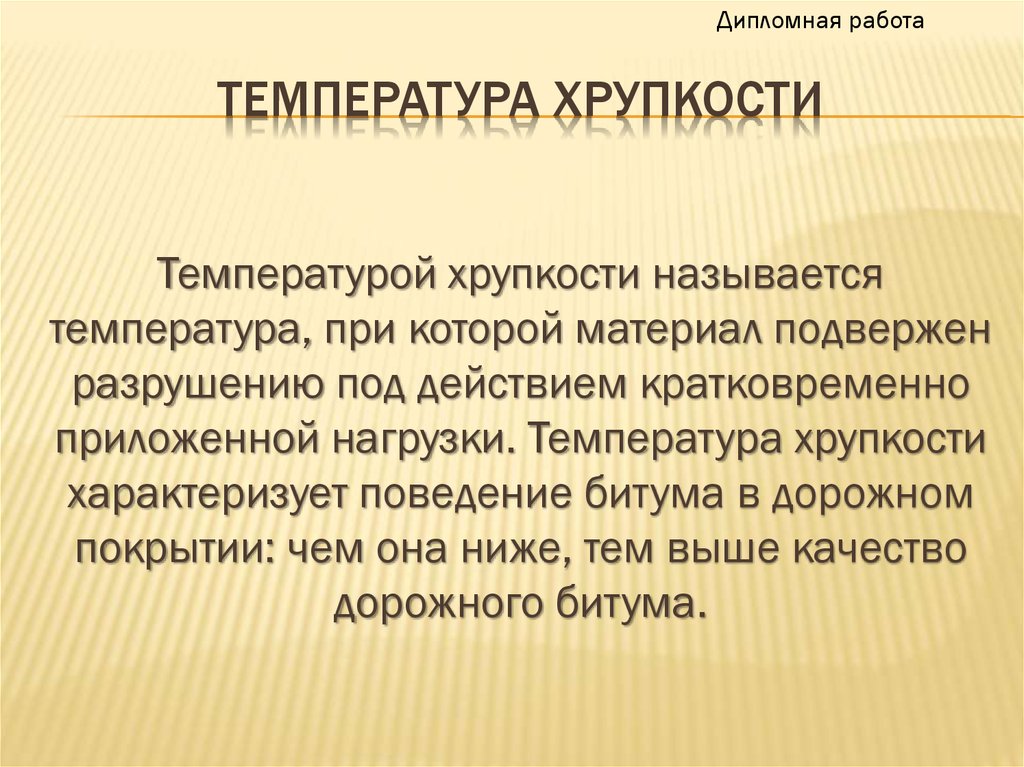 Дипломная работа

ТЕМПЕРАТУРА ХРУПКОСТИ

Температурой хрупкости называется температура, при которой материал подвержен разрушению под действием кратковременно приложенной нагрузки. Температура хрупкости характеризует поведение битума в дорожном покрытии: чем она ниже, тем выше качество дорожного битума.